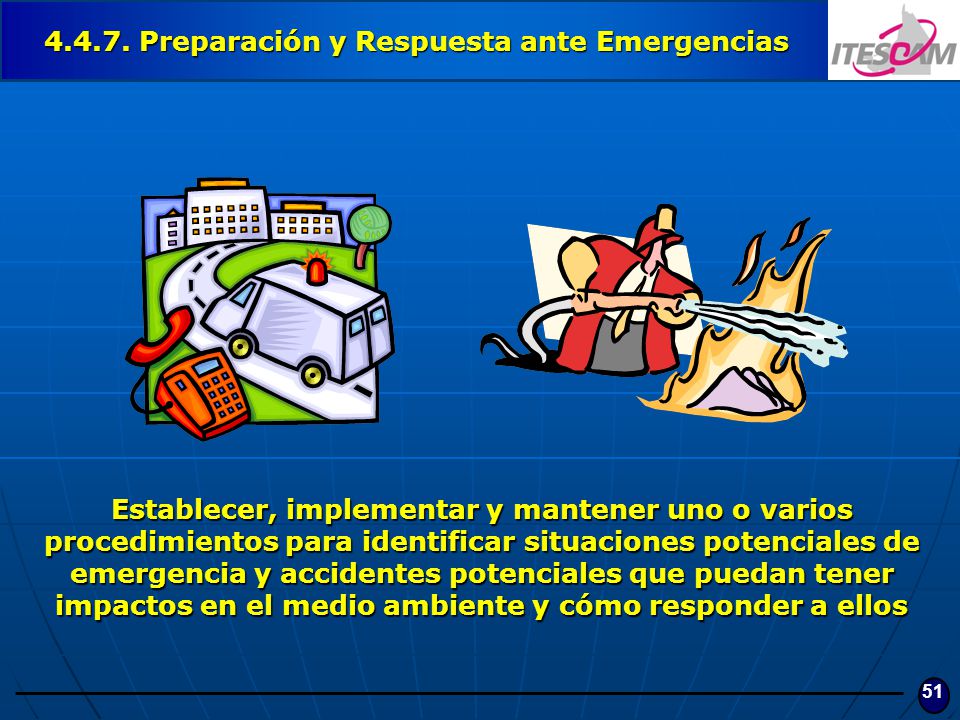 4.4.7. Preparación y Respuesta ante Emergencias

ITESCAM

Establecer, implementar y mantener uno o varios procedimientos para identificar situaciones potenciales de emergencia y accidentes potenciales que puedan tener impactos en el medio ambiente y cómo responder a ellos

51